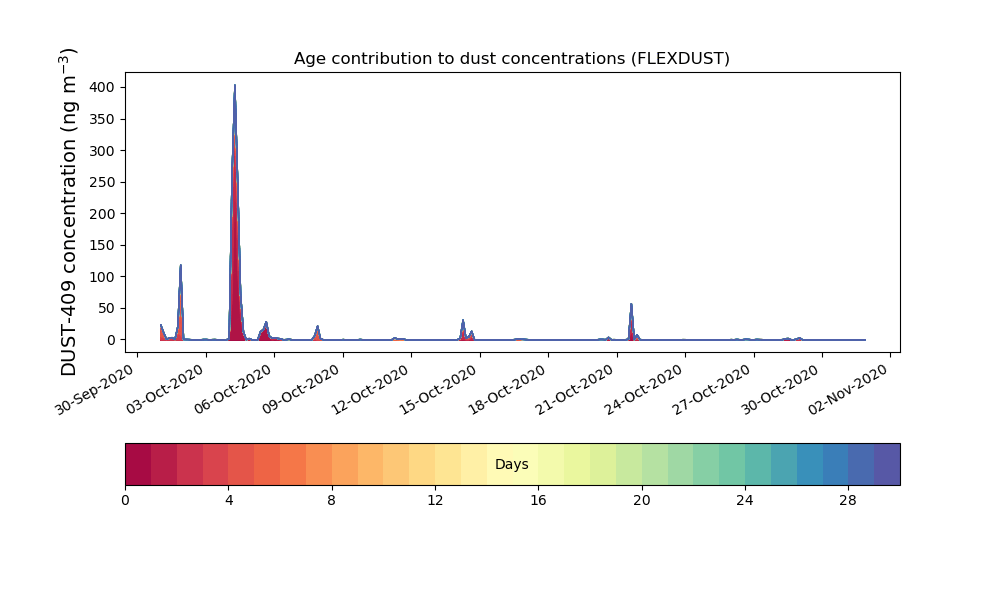 Age contribution to dust concentrations (FLEXDUST)

DUST-409 concentration (ng m$^{-3}$)

400
350
300
250
200
150
100
50
0

30-Sep-2020
03-Oct-2020
06-Oct-2020
09-Oct-2020
12-Oct-2020
15-Oct-2020
18-Oct-2020
21-Oct-2020
24-Oct-2020
27-Oct-2020
30-Oct-2020
02-Nov-2020

Days

0
4
8
12
16
20
24
28